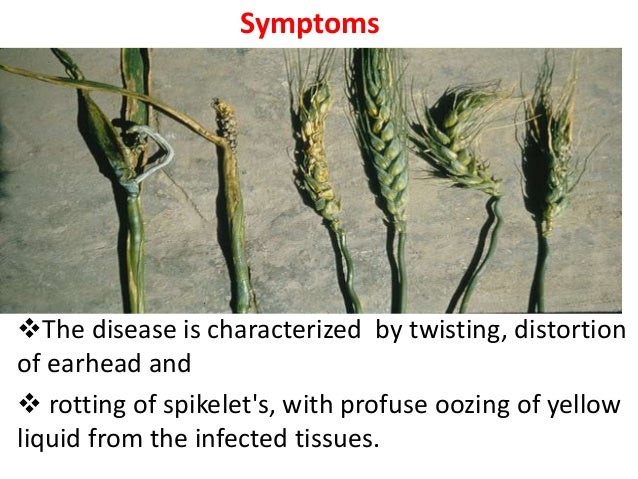 Symptoms

❖The disease is characterized by twisting, distortion of earhead and

❖ rotting of spikelet's, with profuse oozing of yellow liquid from the infected tissues.